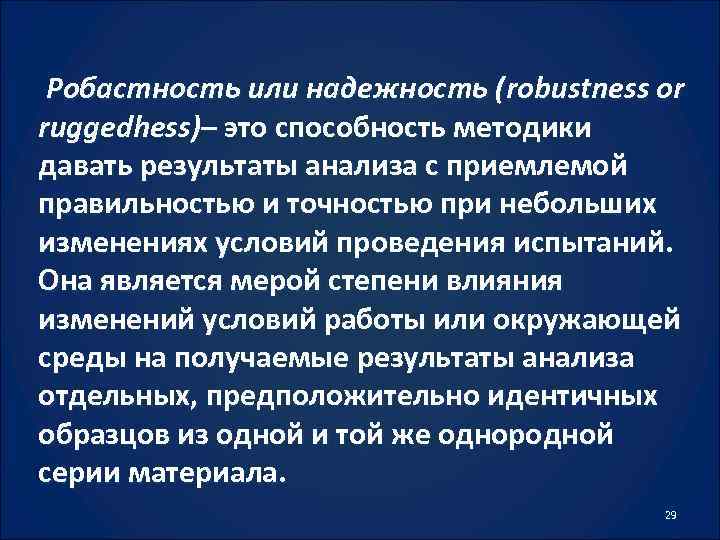 Робастность или надежность (robustness or ruggedhess)– это способность методики давать результаты анализа с приемлемой правильностью и точностью при небольших изменениях условий проведения испытаний. Она является мерой степени влияния изменений условий работы или окружающей среды на получаемые результаты анализа отдельных, предположительно идентичных образцов из одной и той же однородной серии материала.

29